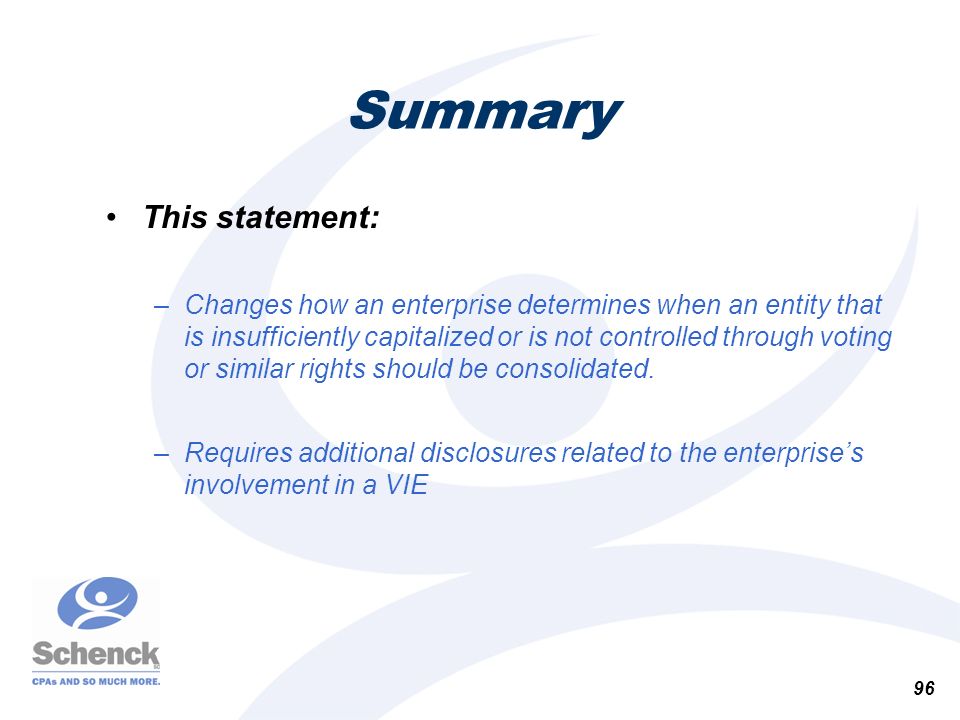 Summary

• This statement:

– Changes how an enterprise determines when an entity that is insufficiently capitalized or is not controlled through voting or similar rights should be consolidated.

– Requires additional disclosures related to the enterprise's involvement in a VIE

Schenck
CPAs AND SO MUCH MORE.

96